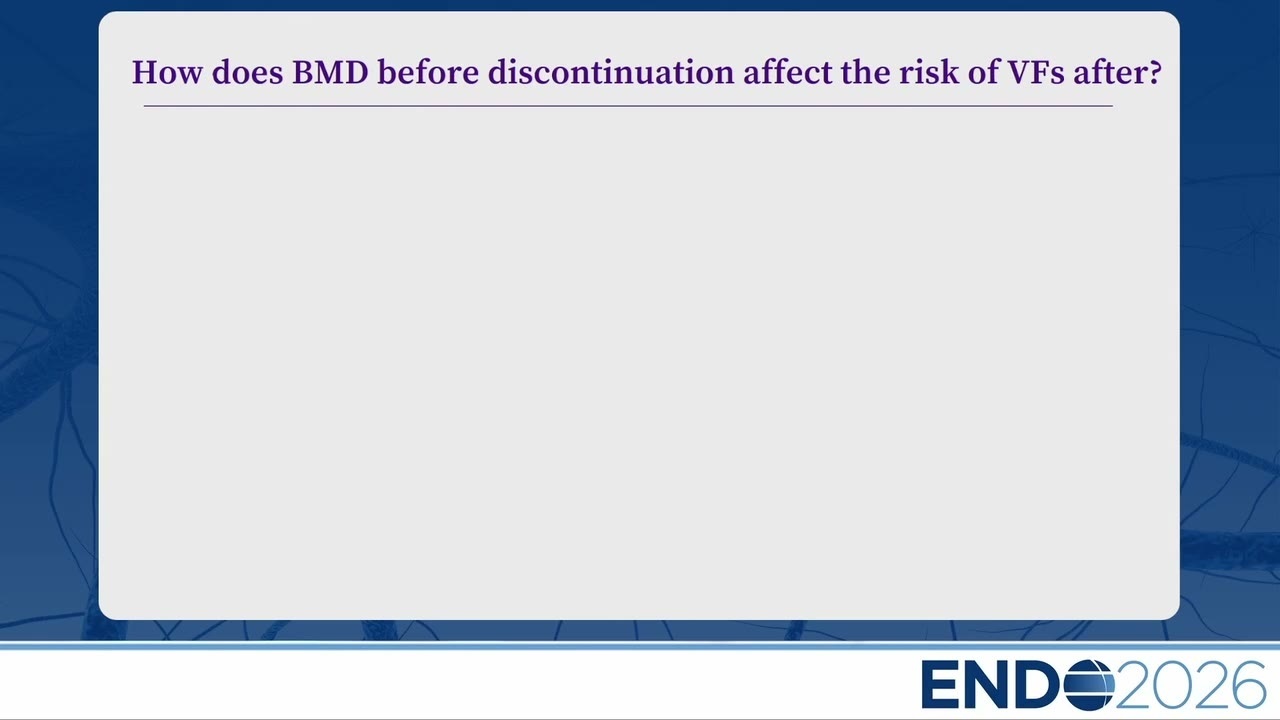 How does BMD before discontinuation affect the risk of VFs after?

ENDO2026